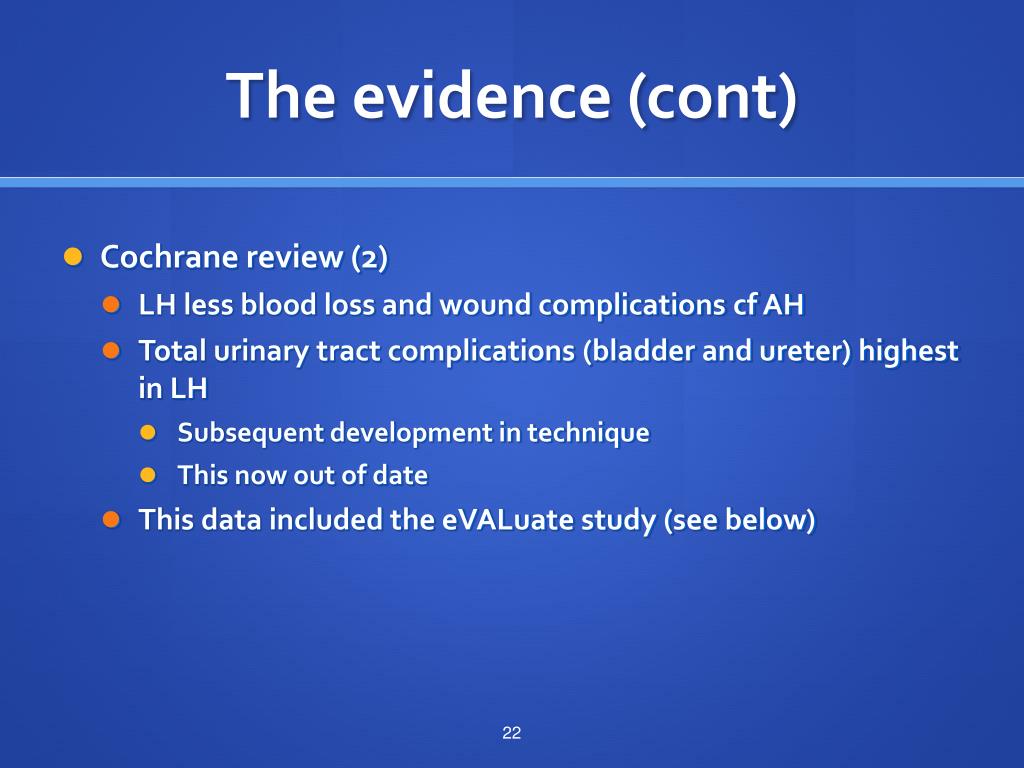 The evidence (cont)

Cochrane review (2)

LH less blood loss and wound complications cf AH

Total urinary tract complications (bladder and ureter) highest in LH

Subsequent development in technique

This now out of date

This data included the eVALuate study (see below)

22